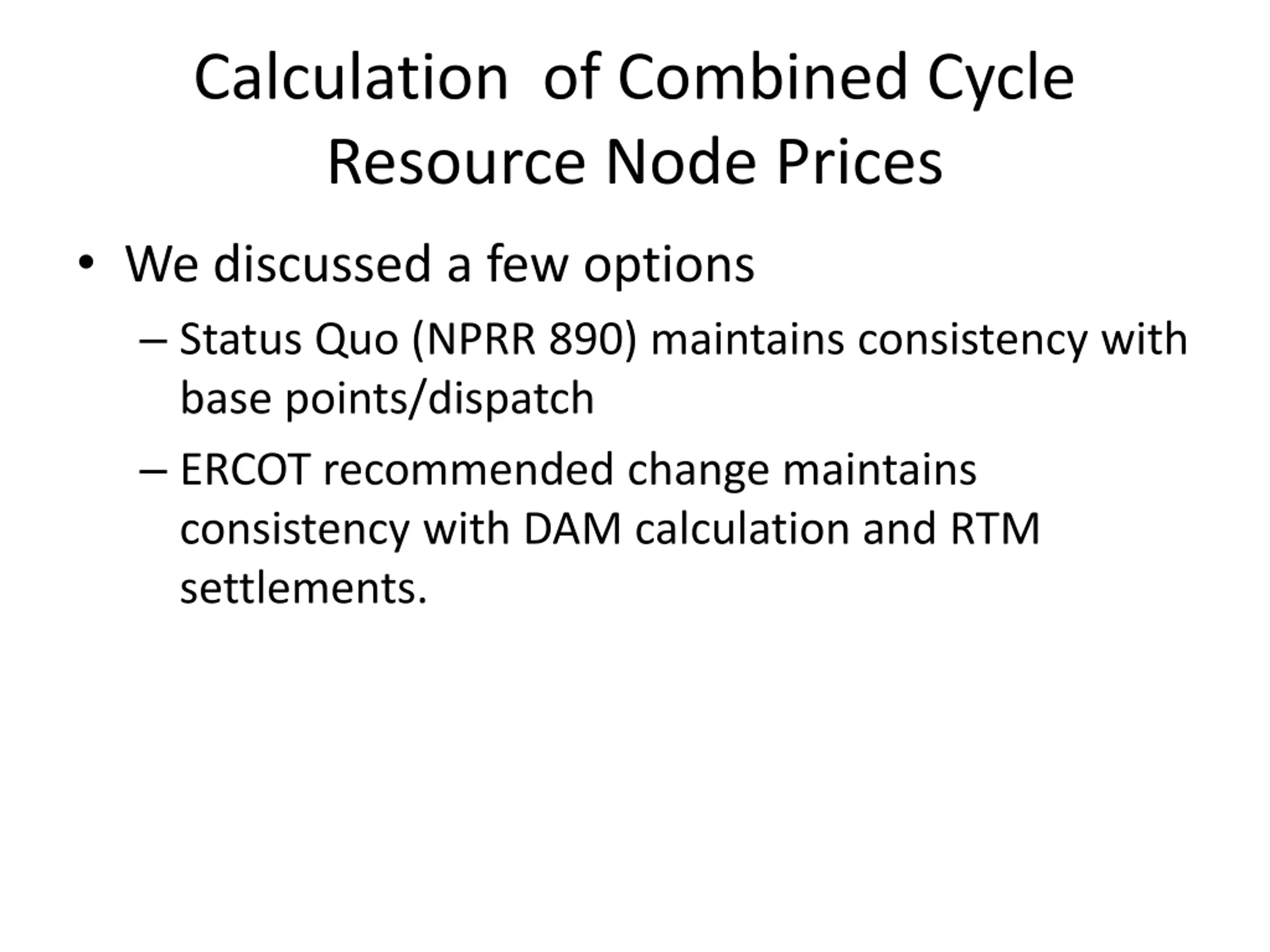 Calculation  of Combined Cycle Resource Node Prices

• We discussed a few options

– Status Quo (NPRR 890) maintains consistency with base points/dispatch

– ERCOT recommended change maintains consistency with DAM calculation and RTM settlements.